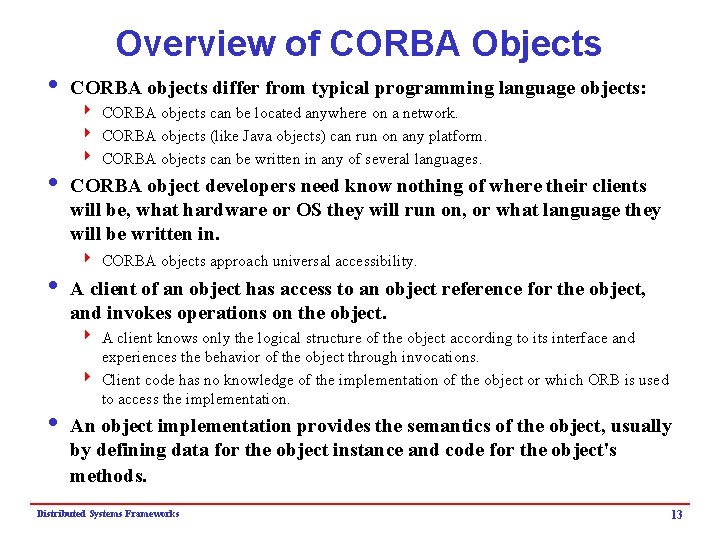 Overview of CORBA Objects

• CORBA objects differ from typical programming language objects:
  ‣ CORBA objects can be located anywhere on a network.
  ‣ CORBA objects (like Java objects) can run on any platform.
  ‣ CORBA objects can be written in any of several languages.

• CORBA object developers need know nothing of where their clients will be, what hardware or OS they will run on, or what language they will be written in.
  ‣ CORBA objects approach universal accessibility.

• A client of an object has access to an object reference for the object, and invokes operations on the object.
  ‣ A client knows only the logical structure of the object according to its interface and experiences the behavior of the object through invocations.
  ‣ Client code has no knowledge of the implementation of the object or which ORB is used to access the implementation.

• An object implementation provides the semantics of the object, usually by defining data for the object instance and code for the object's methods.

Distributed Systems Frameworks

13